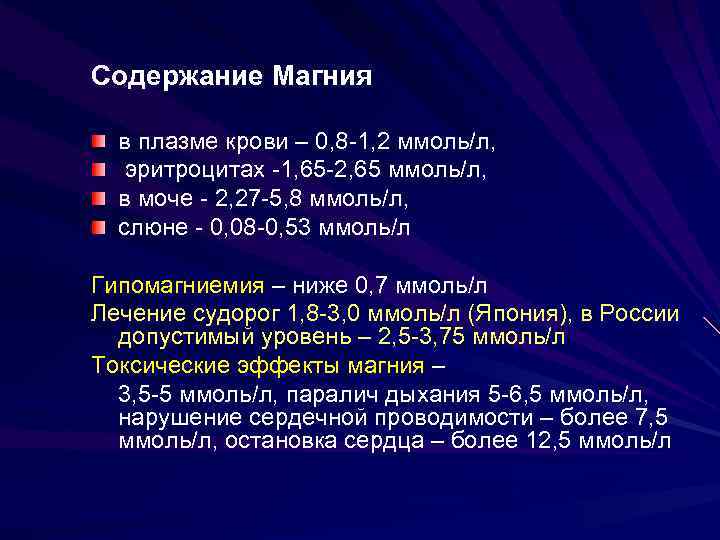 Содержание Магния

в плазме крови – 0,8-1,2 ммоль/л,
эритроцитах -1,65-2,65 ммоль/л,
в моче - 2,27-5,8 ммоль/л,
слюне - 0,08-0,53 ммоль/л

Гипомагниемия – ниже 0,7 ммоль/л
Лечение судорог 1,8-3,0 ммоль/л (Япония), в России допустимый уровень – 2,5-3,75 ммоль/л
Токсические эффекты магния –
3,5-5 ммоль/л, паралич дыхания 5-6,5 ммоль/л, нарушение сердечной проводимости – более 7,5 ммоль/л, остановка сердца – более 12,5 ммоль/л